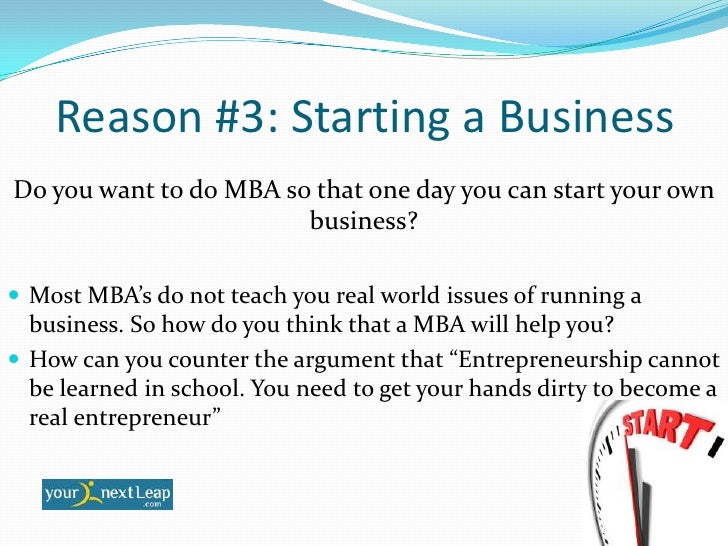 Reason #3: Starting a Business

Do you want to do MBA so that one day you can start your own business?

- Most MBA's do not teach you real world issues of running a business. So how do you think that a MBA will help you?
- How can you counter the argument that "Entrepreneurship cannot be learned in school. You need to get your hands dirty to become a real entrepreneur"

START

your nextLeap .com